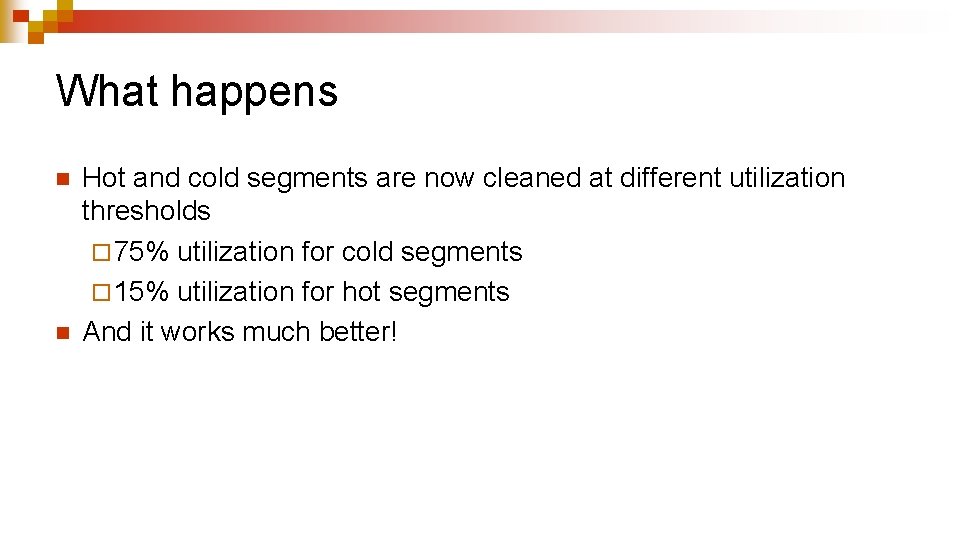 What happens

Hot and cold segments are now cleaned at different utilization thresholds

75% utilization for cold segments

15% utilization for hot segments

And it works much better!